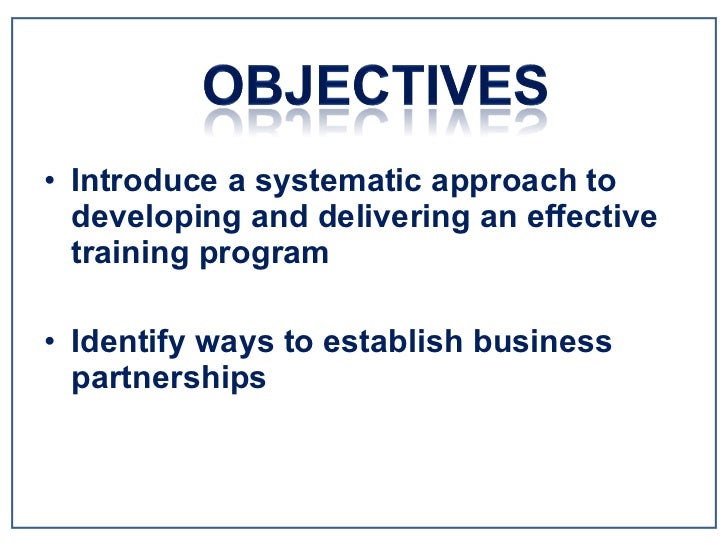 OBJECTIVES

• Introduce a systematic approach to developing and delivering an effective training program

• Identify ways to establish business partnerships